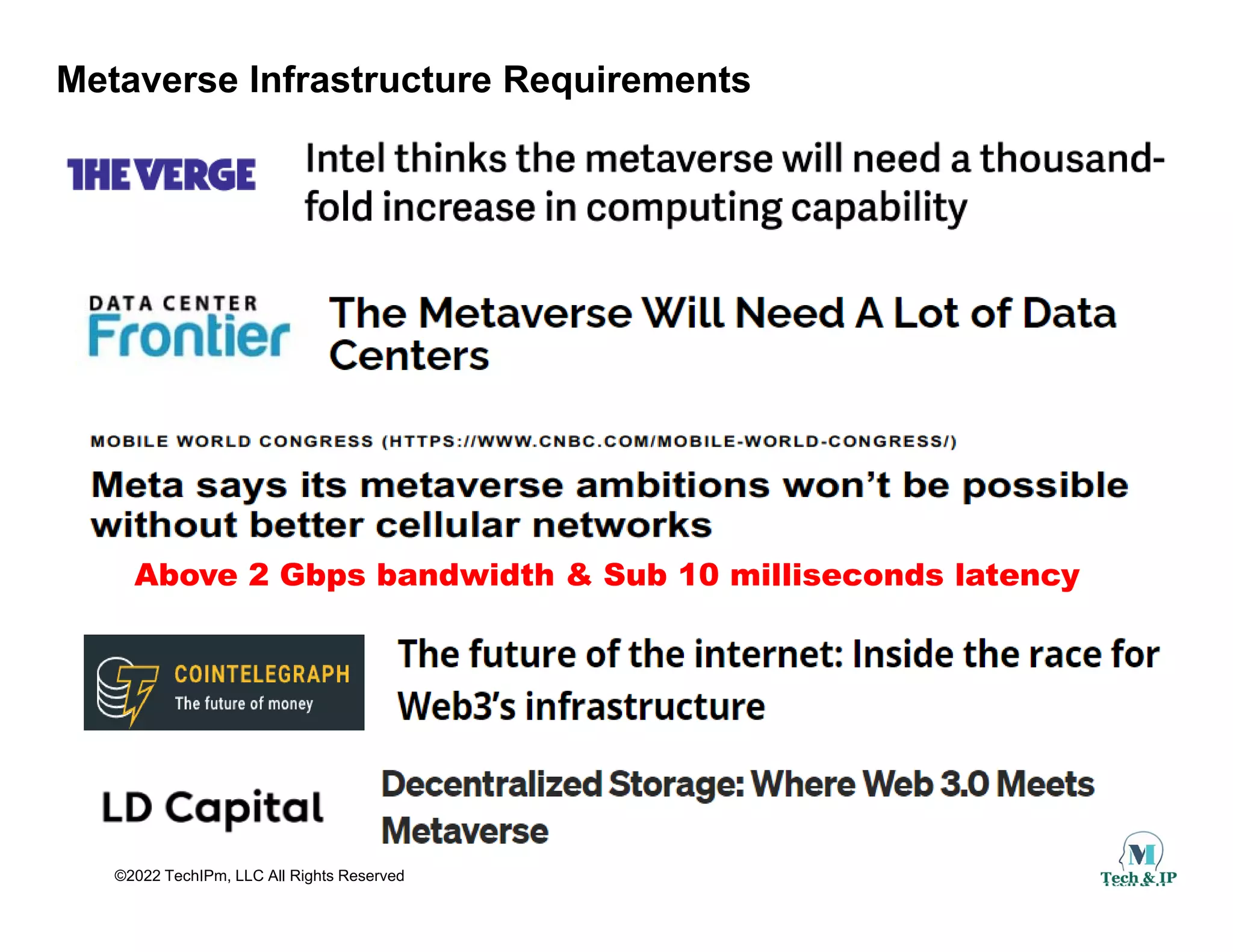 Metaverse Infrastructure Requirements

THE VERGE

Intel thinks the metaverse will need a thousand-fold increase in computing capability

DATA CENTER Frontier

The Metaverse Will Need A Lot of Data Centers

MOBILE WORLD CONGRESS (HTTPS://WWW.CNBC.COM/MOBILE-WORLD-CONGRESS/)

Meta says its metaverse ambitions won't be possible without better cellular networks

Above 2 Gbps bandwidth & Sub 10 milliseconds latency

COINTELEGRAPH The future of money

The future of the internet: Inside the race for Web3's infrastructure

LD Capital

Decentralized Storage: Where Web 3.0 Meets Metaverse

©2022 TechIPm, LLC All Rights Reserved

M Tech & IP